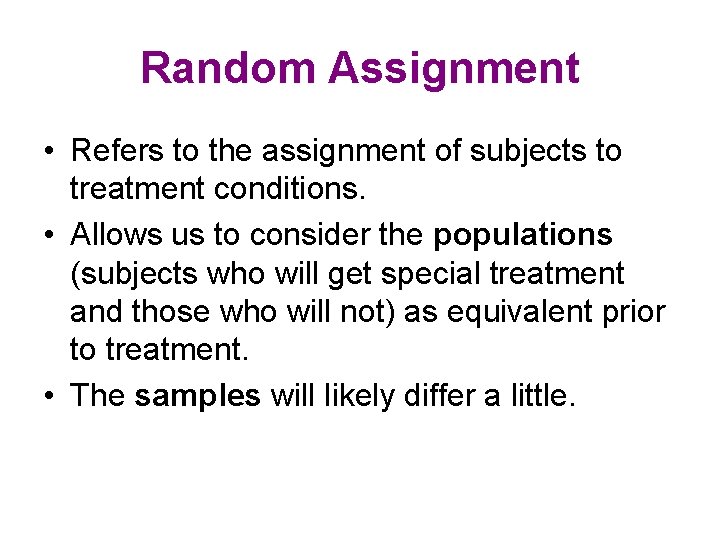 Random Assignment

• Refers to the assignment of subjects to treatment conditions.

• Allows us to consider the populations (subjects who will get special treatment and those who will not) as equivalent prior to treatment.

• The samples will likely differ a little.